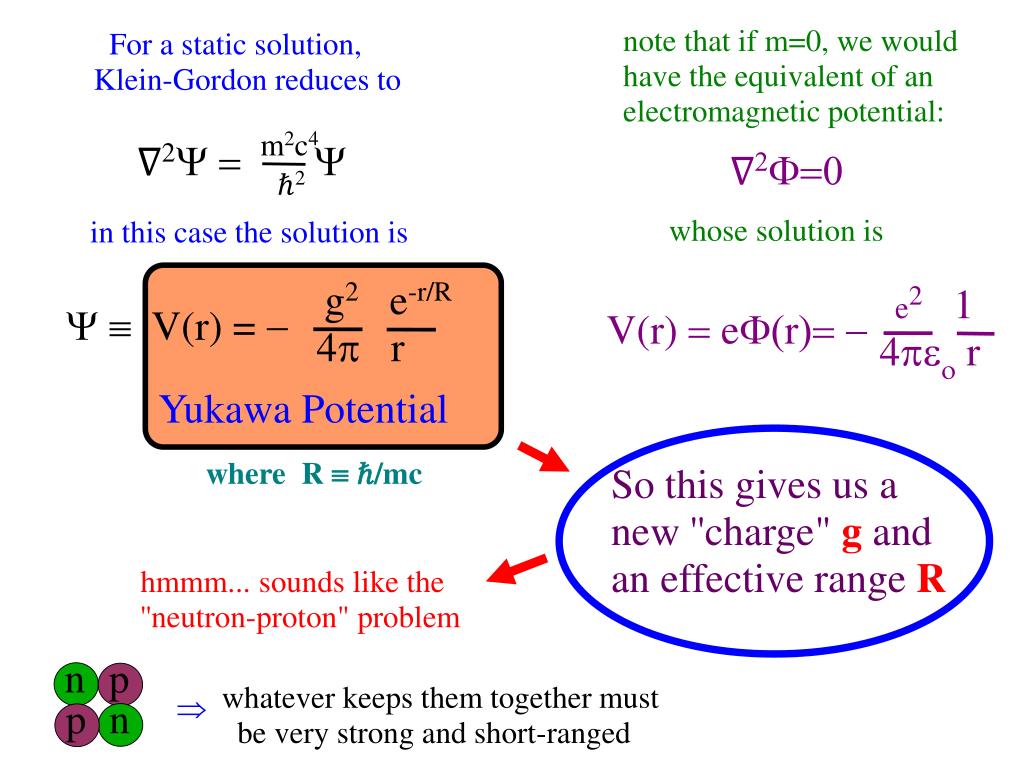 For a static solution, Klein-Gordon reduces to

$\nabla^2\Psi = \frac{m^2c^4}{\hbar^2}\Psi$

in this case the solution is

$\Psi \equiv V(r) = -\frac{g^2}{4\pi}\frac{e^{-r/R}}{r}$

Yukawa Potential

where $R \equiv \hbar/mc$

note that if m=0, we would have the equivalent of an electromagnetic potential:

$\nabla^2\Phi=0$

whose solution is

$V(r) = e\Phi(r) = -\frac{e^2}{4\pi\varepsilon_o}\frac{1}{r}$

So this gives us a new "charge" g and an effective range R

hmmm... sounds like the "neutron-proton" problem

n p
p n

$\Rightarrow$ whatever keeps them together must be very strong and short-ranged